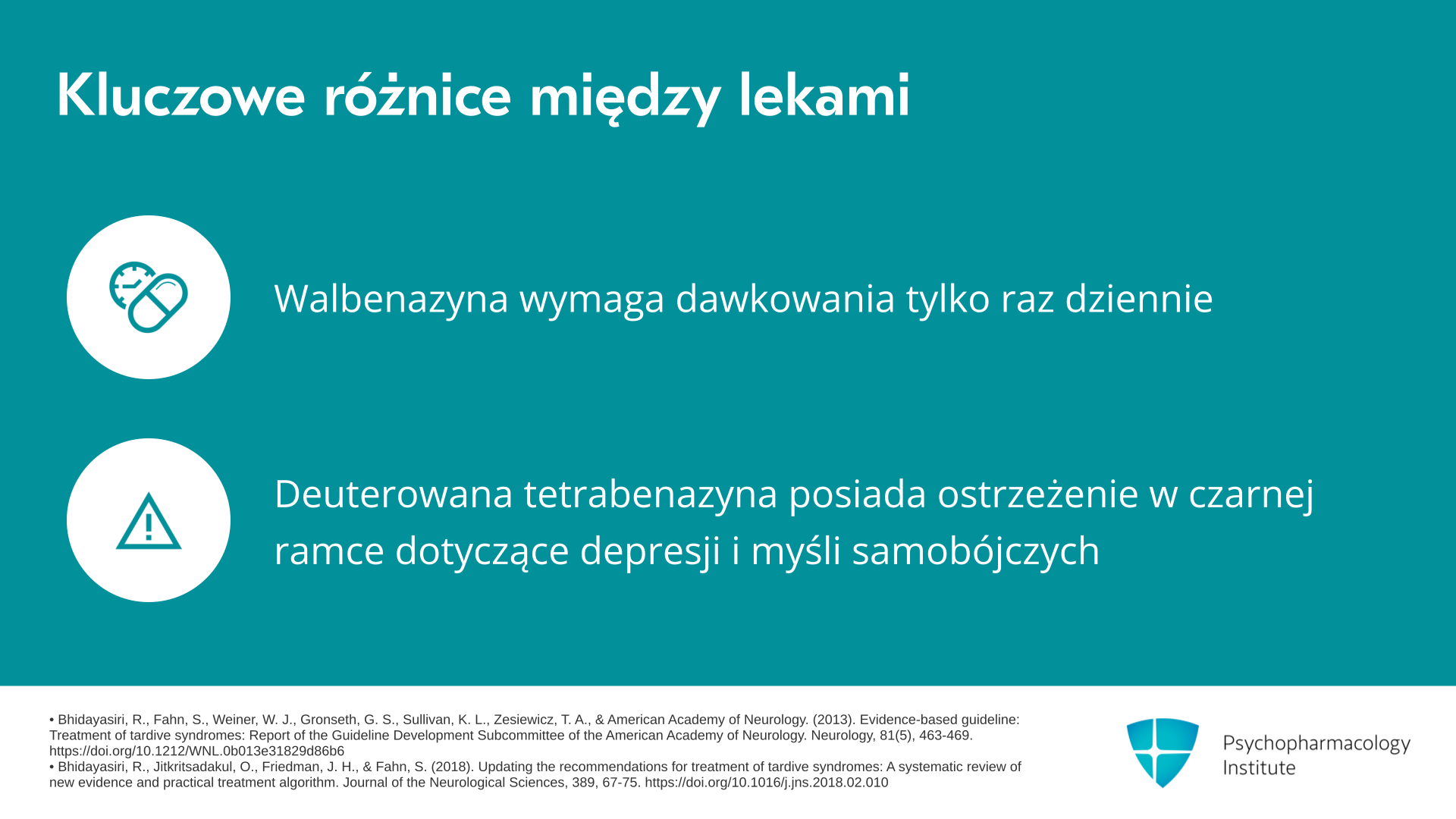 Kluczowe różnice między lekami

Walbenazyna wymaga dawkowania tylko raz dziennie

Deuterowana tetrabenazyna posiada ostrzeżenie w czarnej ramce dotyczące depresji i myśli samobójczych

• Bhidayasiri, R., Fahn, S., Weiner, W. J., Gronseth, G. S., Sullivan, K. L., Zesiewicz, T. A., & American Academy of Neurology. (2013). Evidence-based guideline: Treatment of tardive syndromes: Report of the Guideline Development Subcommittee of the American Academy of Neurology. Neurology, 81(5), 463-469. https://doi.org/10.1212/WNL.0b013e31829d86b6
• Bhidayasiri, R., Jitkritsadakul, O., Friedman, J. H., & Fahn, S. (2018). Updating the recommendations for treatment of tardive syndromes: A systematic review of new evidence and practical treatment algorithm. Journal of the Neurological Sciences, 389, 67-75. https://doi.org/10.1016/j.jns.2018.02.010

Psychopharmacology Institute